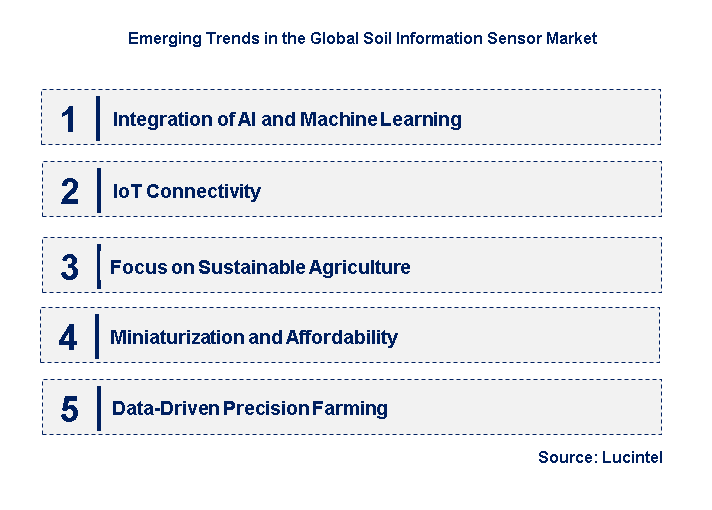 Emerging Trends in the Global Soil Information Sensor Market

1 Integration of AI and Machine Learning

2 IoT Connectivity

3 Focus on Sustainable Agriculture

4 Miniaturization and Affordability

5 Data-Driven Precision Farming

Source: Lucintel